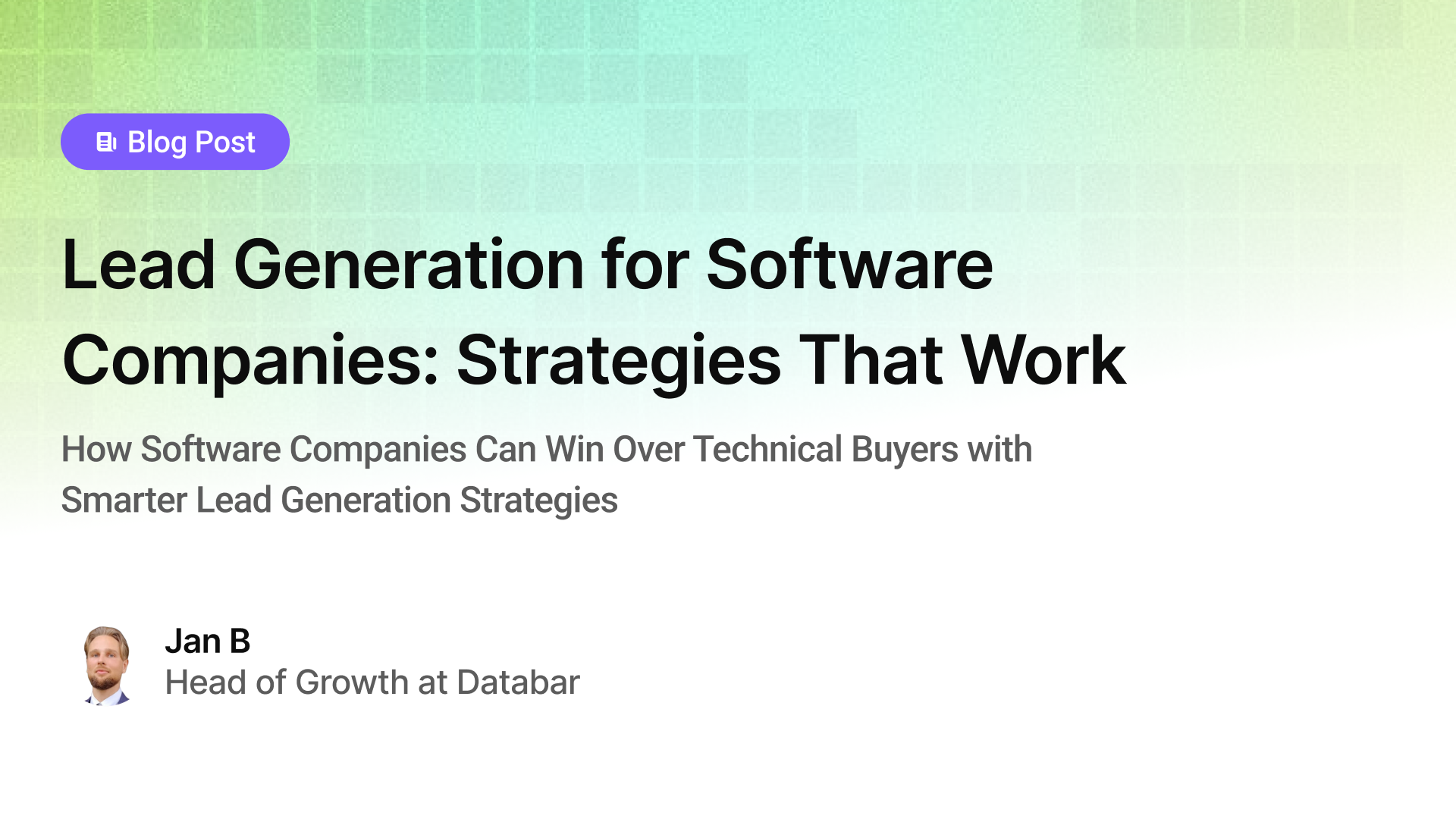 Blog Post

Lead Generation for Software Companies: Strategies That Work

How Software Companies Can Win Over Technical Buyers with Smarter Lead Generation Strategies

Jan B
Head of Growth at Databar